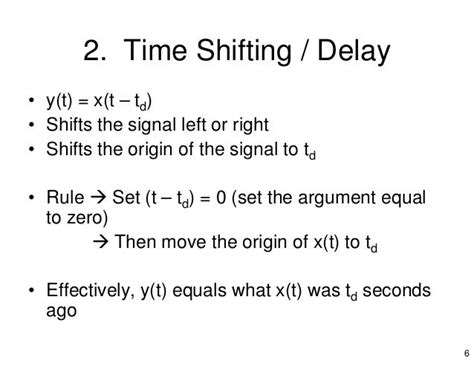 2. Time Shifting / Delay

• $y(t) = x(t - t_d)$
• Shifts the signal left or right
• Shifts the origin of the signal to $t_d$

• Rule → Set $(t - t_d) = 0$ (set the argument equal to zero)
→ Then move the origin of $x(t)$ to $t_d$

• Effectively, $y(t)$ equals what $x(t)$ was $t_d$ seconds ago

6